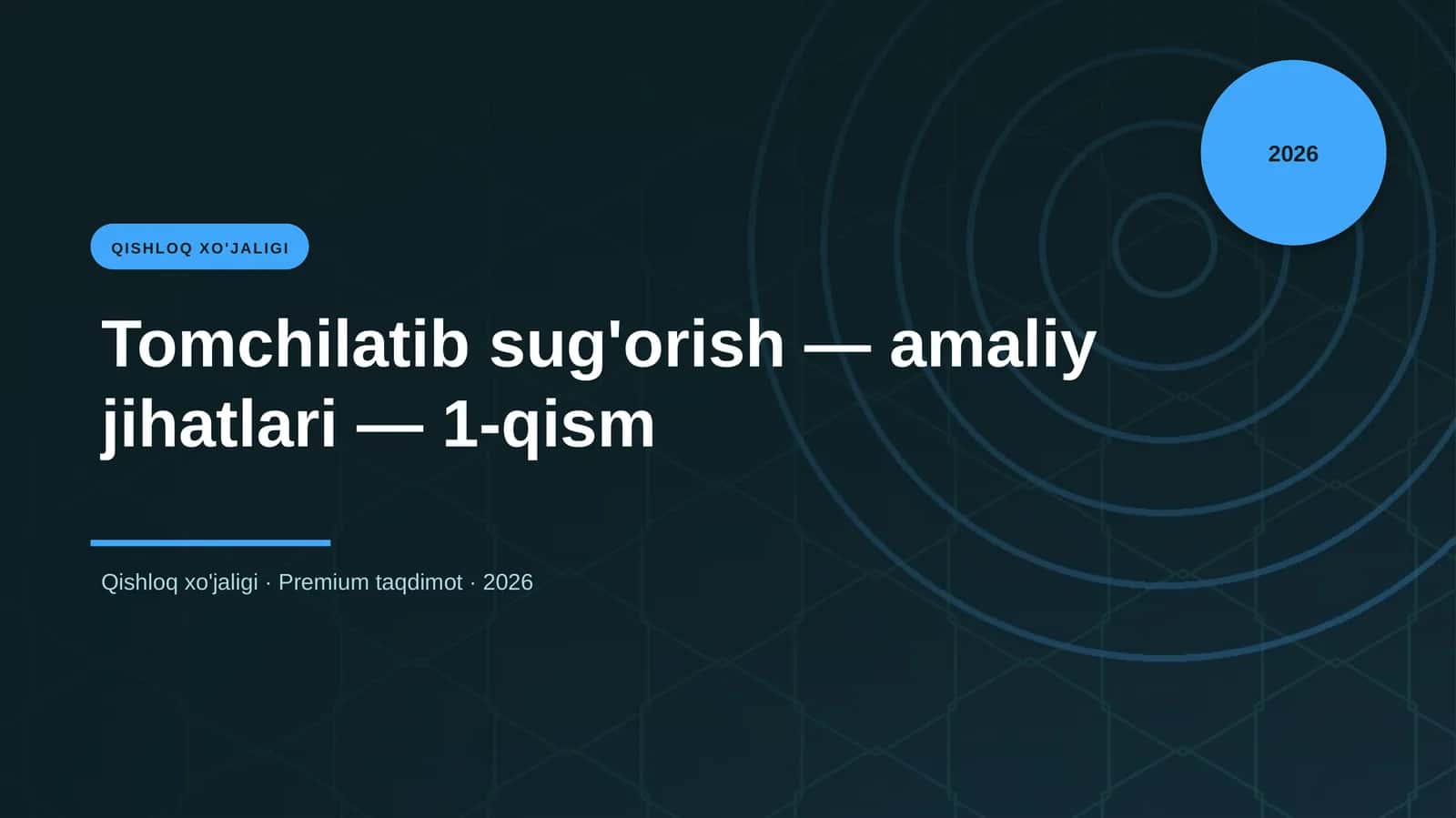 2026

QISHLOQ XO'JALIGI

Tomchilatib sug'orish — amaliy jihatlari — 1-qism

Qishloq xo'jaligi · Premium taqdimot · 2026